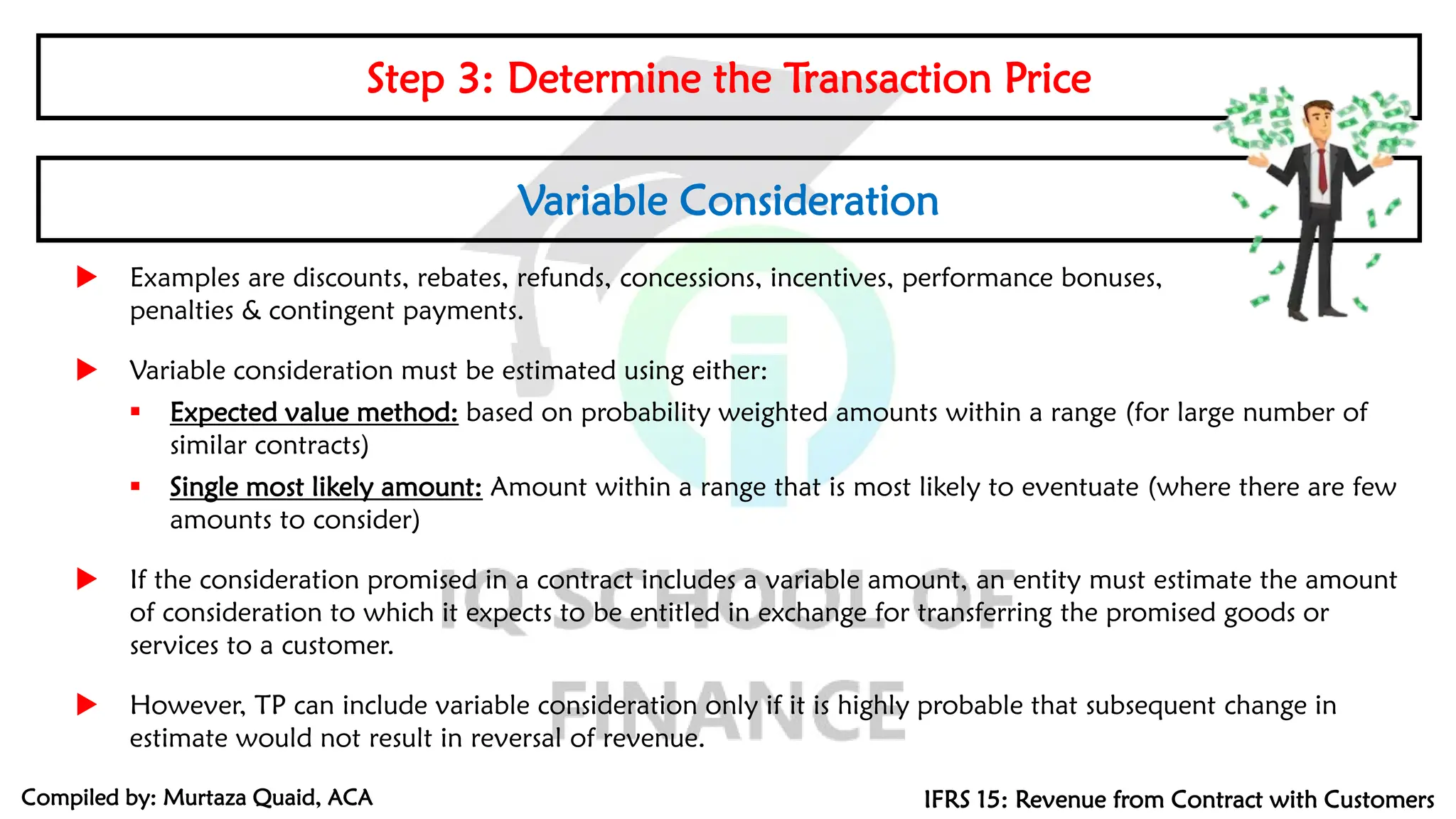 Step 3: Determine the Transaction Price

Variable Consideration

Examples are discounts, rebates, refunds, concessions, incentives, performance bonuses, penalties & contingent payments.

Variable consideration must be estimated using either:

Expected value method: based on probability weighted amounts within a range (for large number of similar contracts)

Single most likely amount: Amount within a range that is most likely to eventuate (where there are few amounts to consider)

If the consideration promised in a contract includes a variable amount, an entity must estimate the amount of consideration to which it expects to be entitled in exchange for transferring the promised goods or services to a customer.

However, TP can include variable consideration only if it is highly probable that subsequent change in estimate would not result in reversal of revenue.

IQ SCHOOL OF FINANCE

Compiled by: Murtaza Quaid, ACA

IFRS 15: Revenue from Contract with Customers